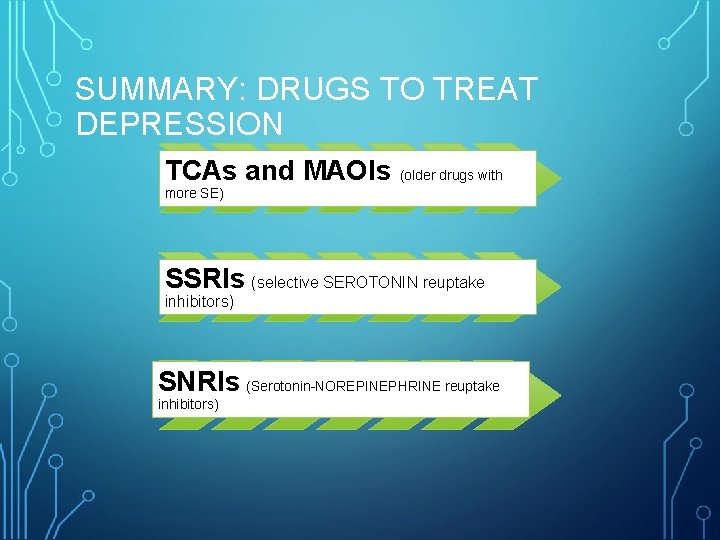 SUMMARY: DRUGS TO TREAT DEPRESSION

TCAs and MAOIs (older drugs with more SE)

SSRIs (selective SEROTONIN reuptake inhibitors)

SNRIs (Serotonin-NOREPINEPHRINE reuptake inhibitors)